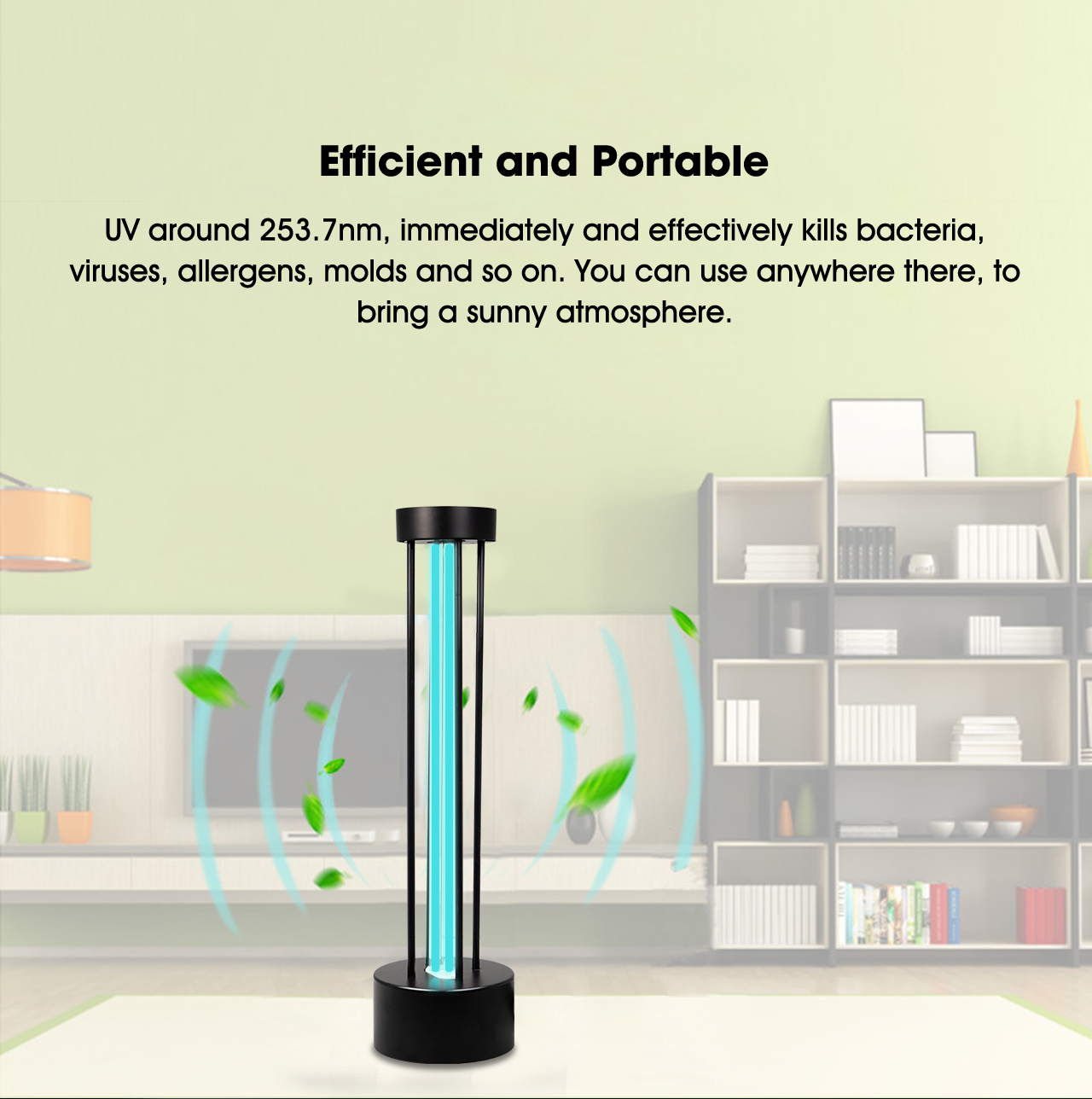 Efficient and Portable

UV around 253.7nm, immediately and effectively kills bacteria, viruses, allergens, molds and so on. You can use anywhere there, to bring a sunny atmosphere.